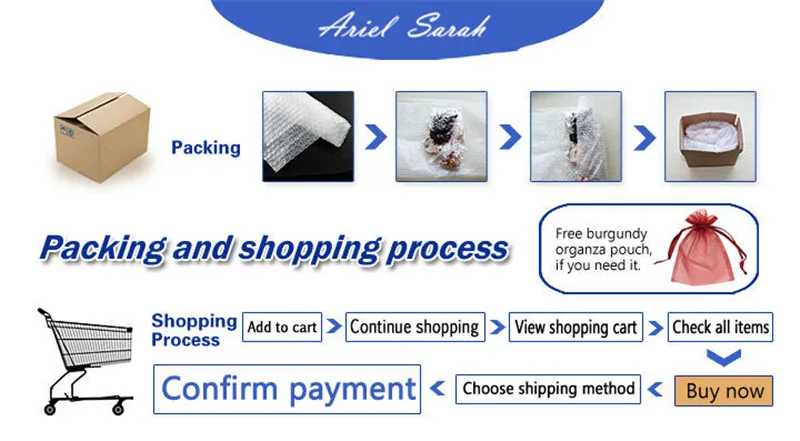 Ariel Sarah

Packing

Packing and shopping process

Free burgundy organza pouch, if you need it.

Shopping Process

Add to cart

Continue shopping

View shopping cart

Check all items

Buy now

Choose shipping method

Confirm payment